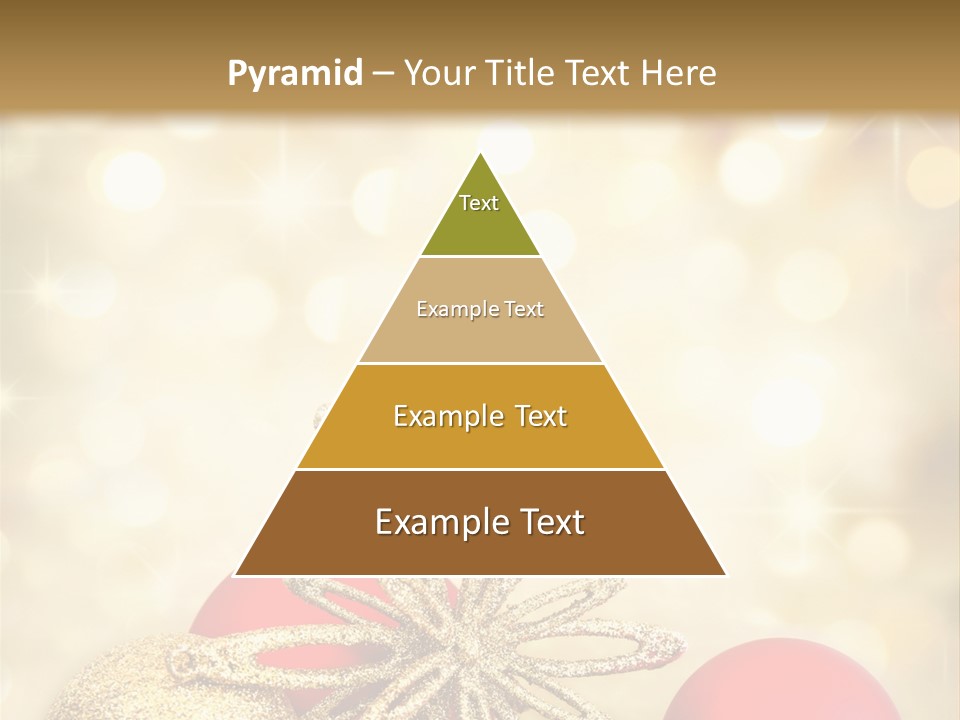 Pyramid – Your Title Text Here

Text

Example Text

Example Text

Example Text